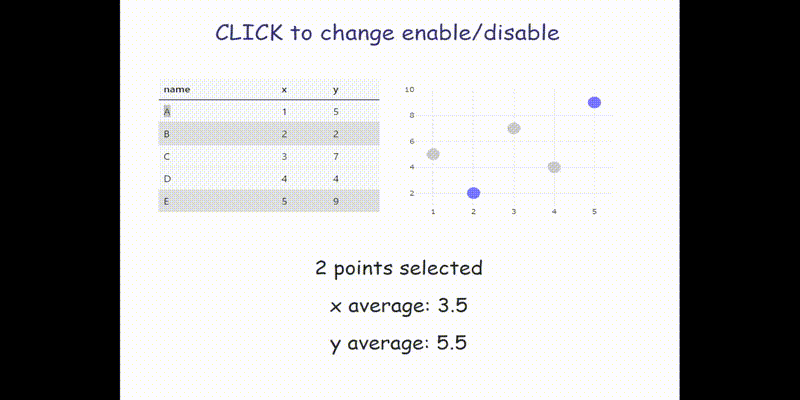 CLICK to change enable/disable

| name | x | y |
|---|---|---|
| A | 1 | 5 |
| B | 2 | 2 |
| C | 3 | 7 |
| D | 4 | 4 |
| E | 5 | 9 |

10
8
6
4
2
1 2 3 4 5

2 points selected

x average: 3.5

y average: 5.5